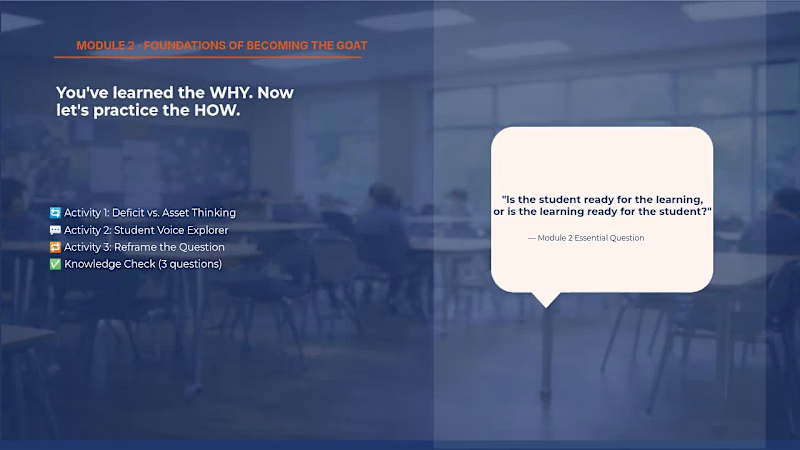 MODULE 2 · FOUNDATIONS OF BECOMING THE GOAT

You've learned the WHY. Now let's practice the HOW.

🔄 Activity 1: Deficit vs. Asset Thinking
💬 Activity 2: Student Voice Explorer
🔁 Activity 3: Reframe the Question
✅ Knowledge Check (3 questions)

"Is the student ready for the learning, or is the learning ready for the student?"

— Module 2 Essential Question